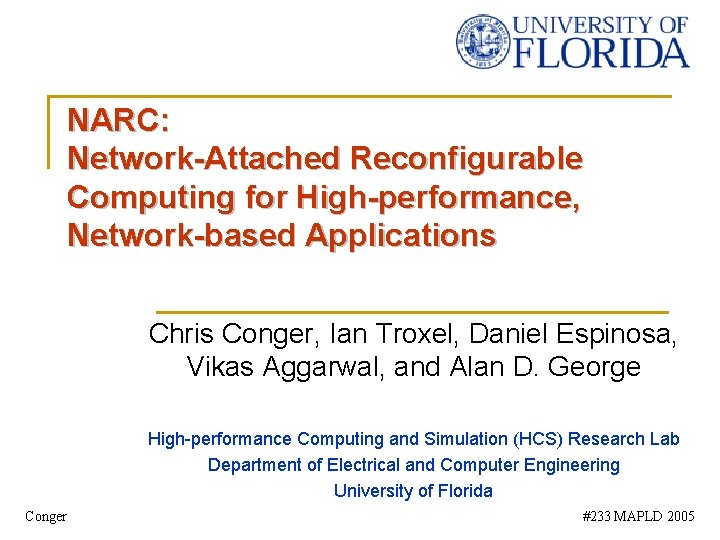 UNIVERSITY OF
FLORIDA

NARC:
Network-Attached Reconfigurable Computing for High-performance, Network-based Applications

Chris Conger, Ian Troxel, Daniel Espinosa, Vikas Aggarwal, and Alan D. George

High-performance Computing and Simulation (HCS) Research Lab
Department of Electrical and Computer Engineering
University of Florida

Conger

#233 MAPLD 2005